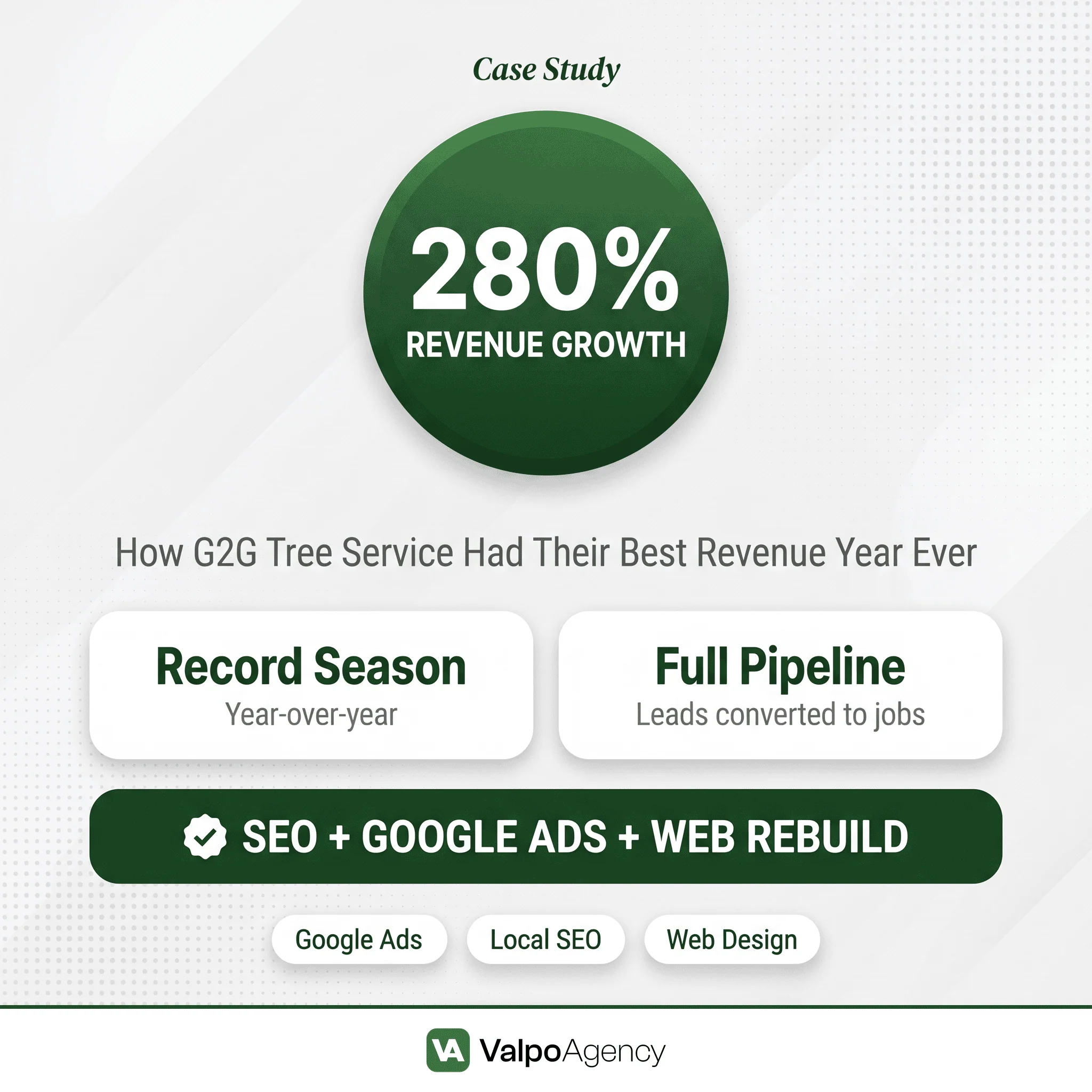 Case Study

280%
REVENUE GROWTH

How G2G Tree Service Had Their Best Revenue Year Ever

Record Season
Year-over-year

Full Pipeline
Leads converted to jobs

SEO + GOOGLE ADS + WEB REBUILD

Google Ads

Local SEO

Web Design

VA ValpoAgency